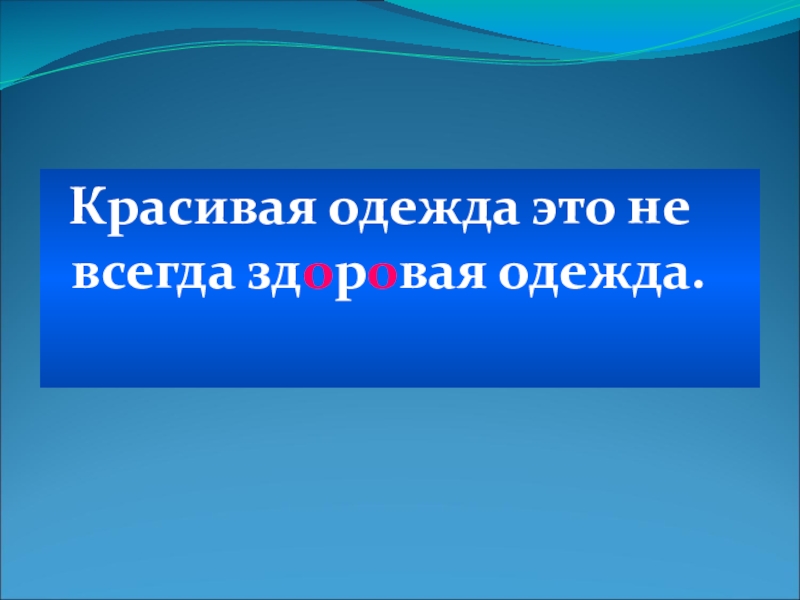 Красивая одежда это не всегда здоровая одежда.